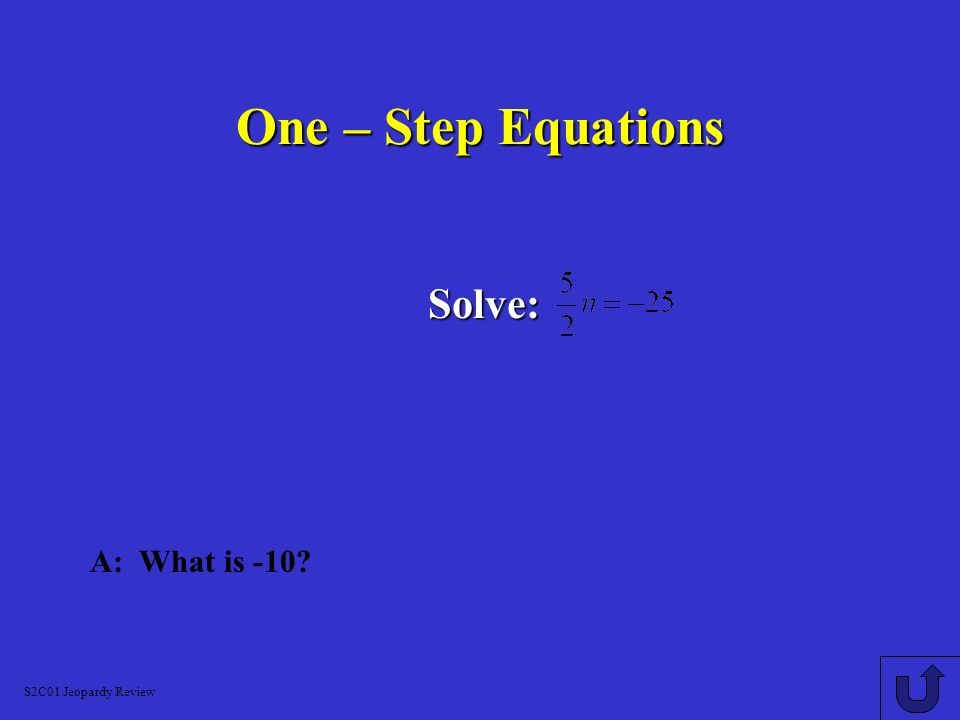 One – Step Equations

Solve: $\frac{5}{2}n = -25$

A: What is -10?

S2C01 Jeopardy Review